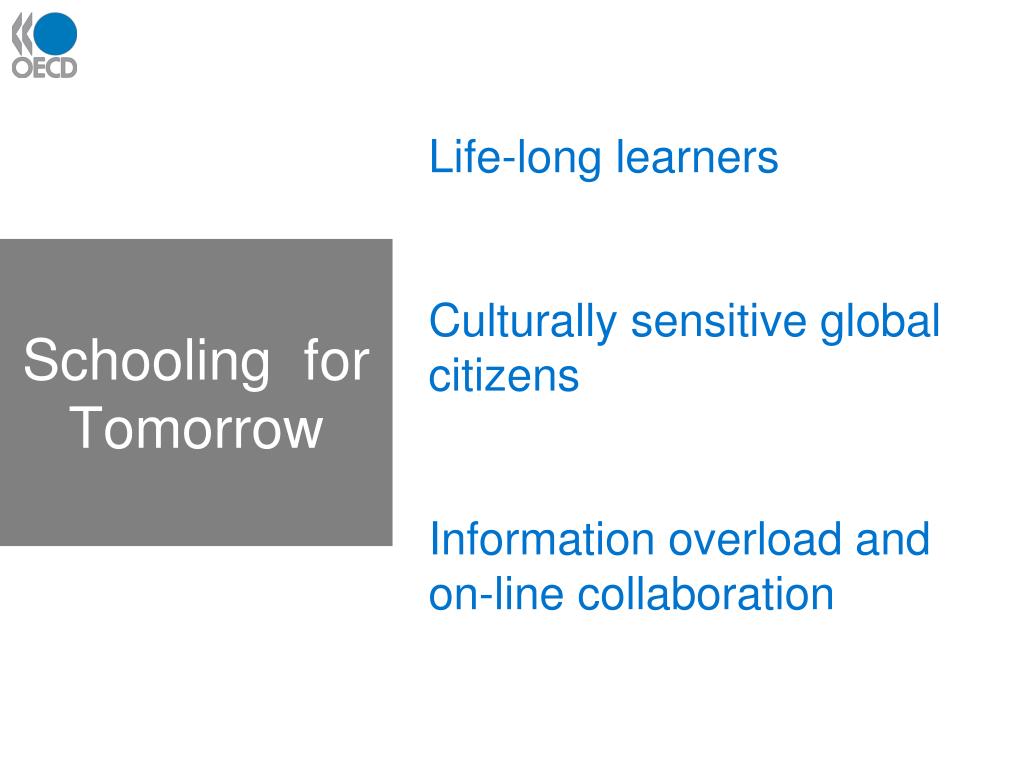 OECD

Schooling for Tomorrow

Life-long learners

Culturally sensitive global citizens

Information overload and on-line collaboration